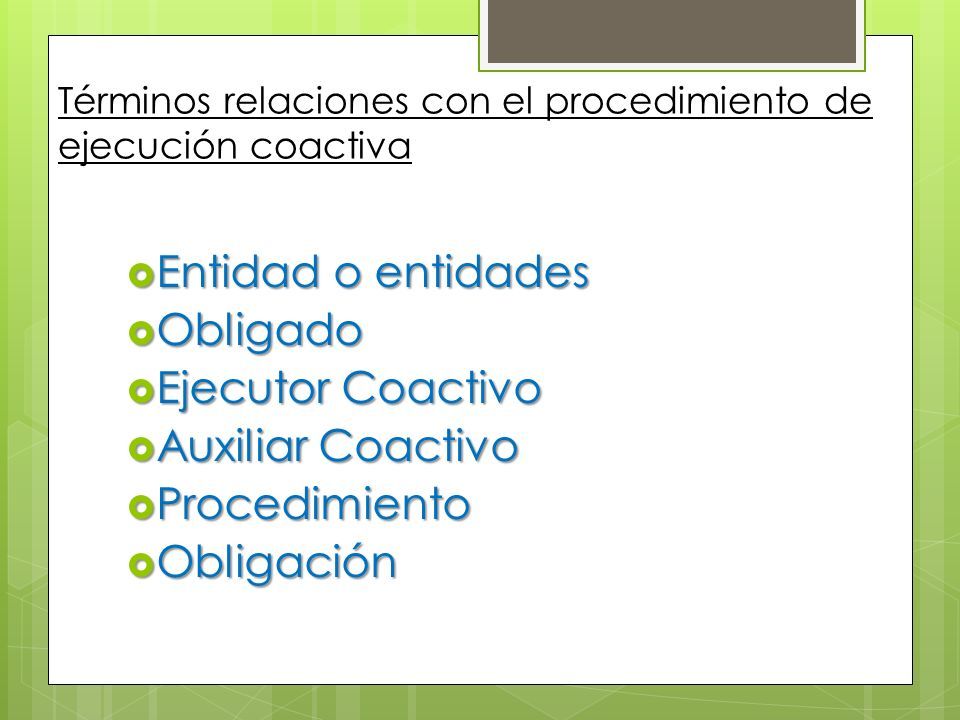 Términos relaciones con el procedimiento de ejecución coactiva

Entidad o entidades
Obligado
Ejecutor Coactivo
Auxiliar Coactivo
Procedimiento
Obligación